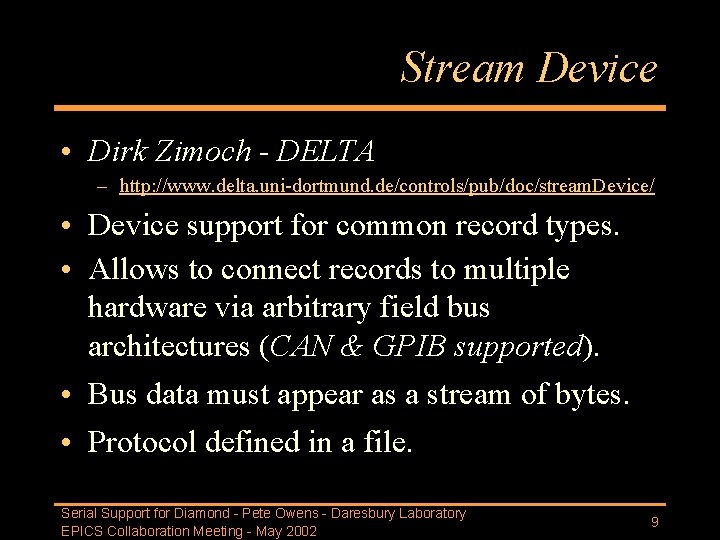 Stream Device

• Dirk Zimoch - DELTA
  – http://www.delta.uni-dortmund.de/controls/pub/doc/streamDevice/

• Device support for common record types.

• Allows to connect records to multiple hardware via arbitrary field bus architectures (CAN & GPIB supported).

• Bus data must appear as a stream of bytes.

• Protocol defined in a file.

Serial Support for Diamond - Pete Owens - Daresbury Laboratory
EPICS Collaboration Meeting - May 2002

9